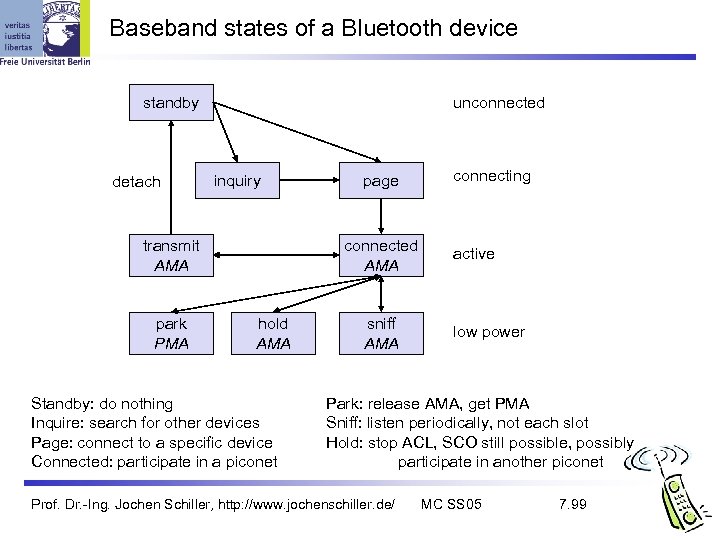 veritas
iustitia
libertas
Freie Universität Berlin

Baseband states of a Bluetooth device

standby

unconnected

detach

inquiry

page

connecting

transmit
AMA

connected
AMA

active

park
PMA

hold
AMA

sniff
AMA

low power

Standby: do nothing
Inquire: search for other devices
Page: connect to a specific device
Connected: participate in a piconet

Park: release AMA, get PMA
Sniff: listen periodically, not each slot
Hold: stop ACL, SCO still possible, possibly participate in another piconet

Prof. Dr.-Ing. Jochen Schiller, http://www.jochenschiller.de/ MC SS05 7.99